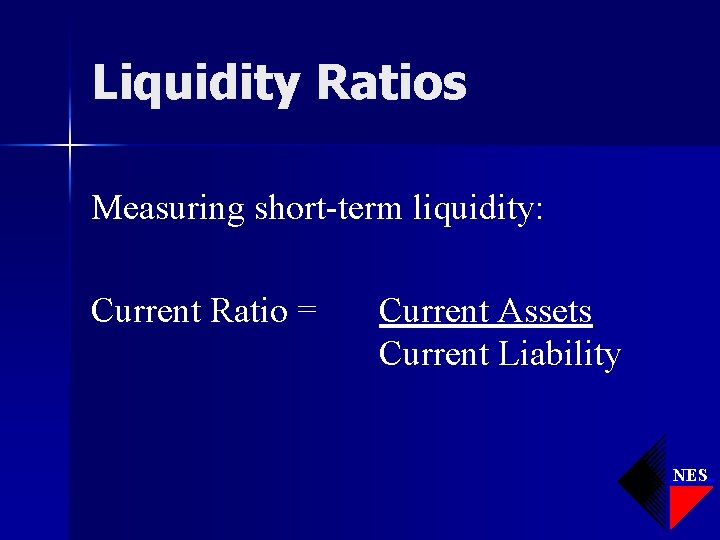 Liquidity Ratios

Measuring short-term liquidity:

Current Ratio = $\frac{\text{Current Assets}}{\text{Current Liability}}$

NES